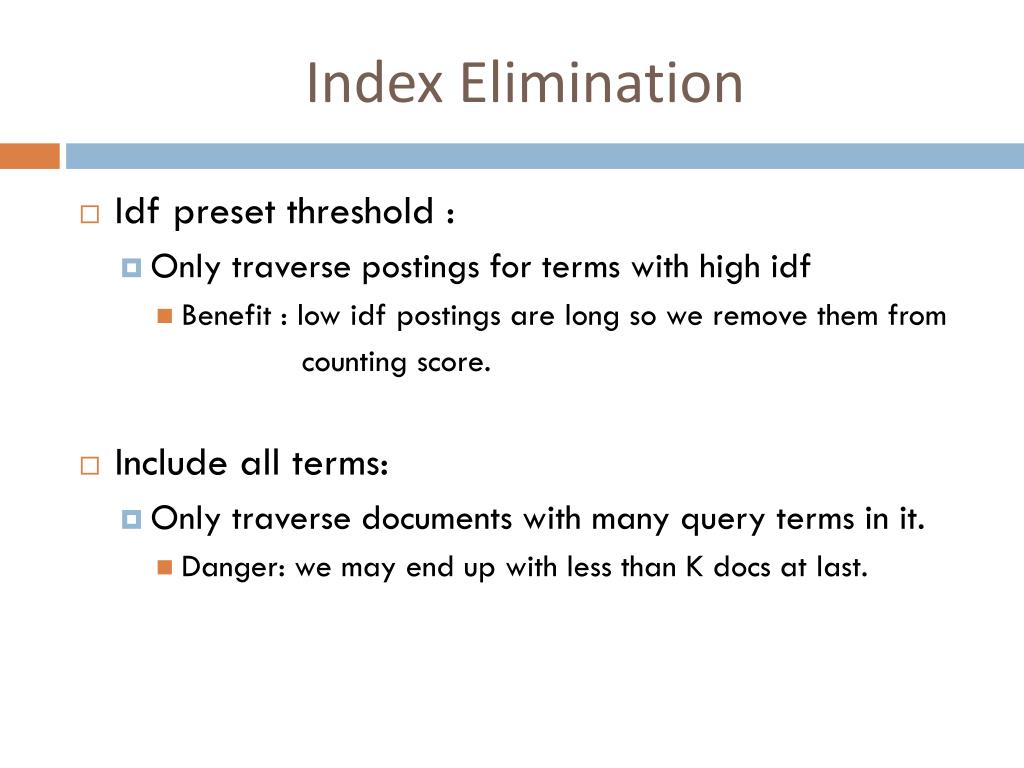 Index Elimination

Idf preset threshold :

Only traverse postings for terms with high idf

Benefit : low idf postings are long so we remove them from counting score.

Include all terms:

Only traverse documents with many query terms in it.

Danger: we may end up with less than K docs at last.